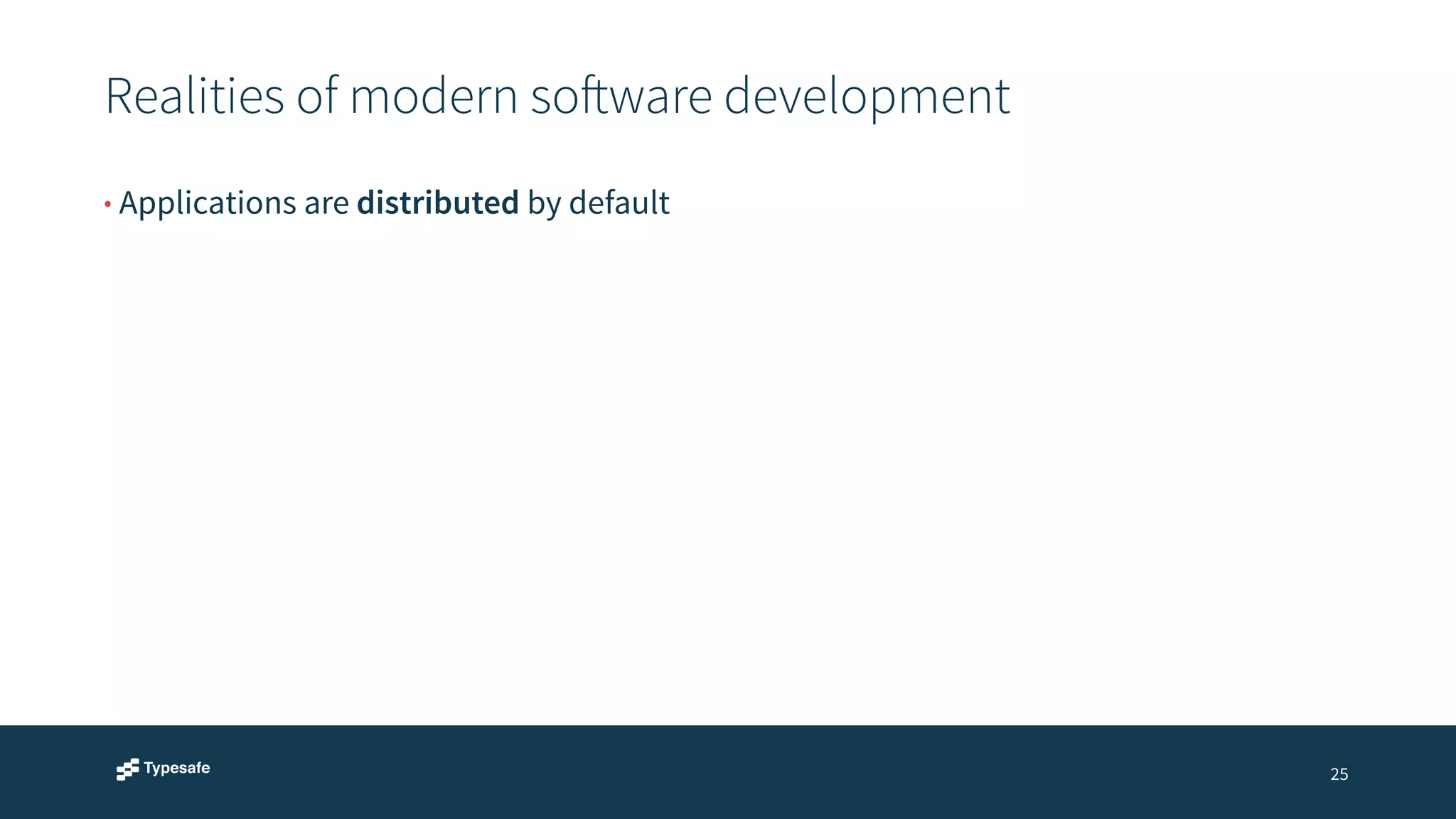 Realities of modern software development

• Applications are distributed by default

Typesafe

25